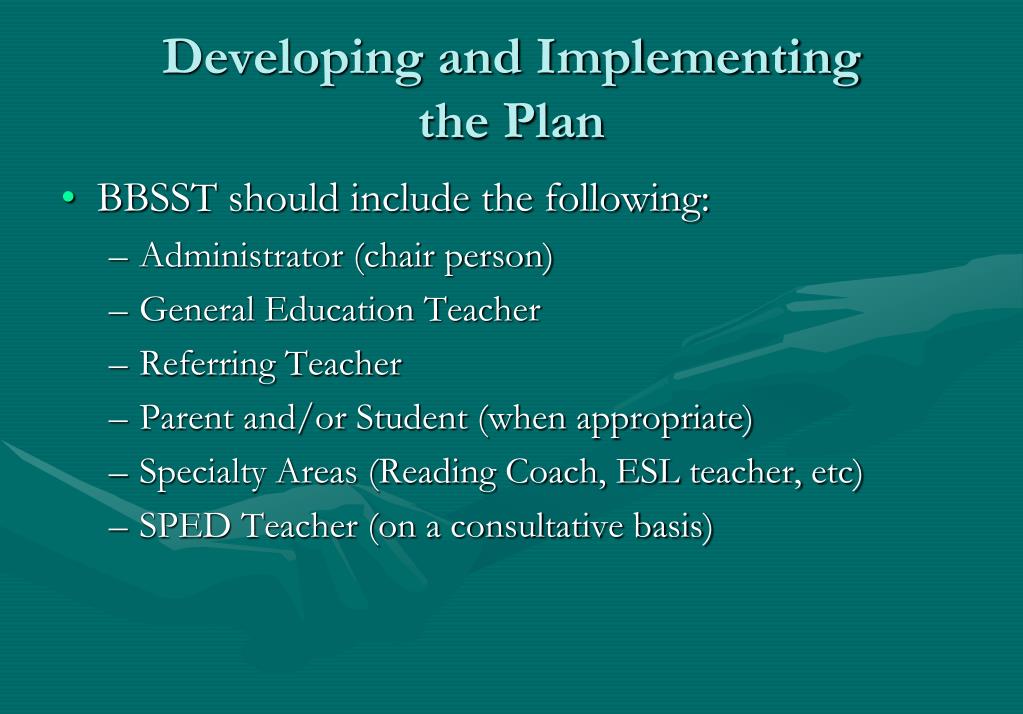 Developing and Implementing the Plan

• BBSST should include the following:
– Administrator (chair person)
– General Education Teacher
– Referring Teacher
– Parent and/or Student (when appropriate)
– Specialty Areas (Reading Coach, ESL teacher, etc)
– SPED Teacher (on a consultative basis)